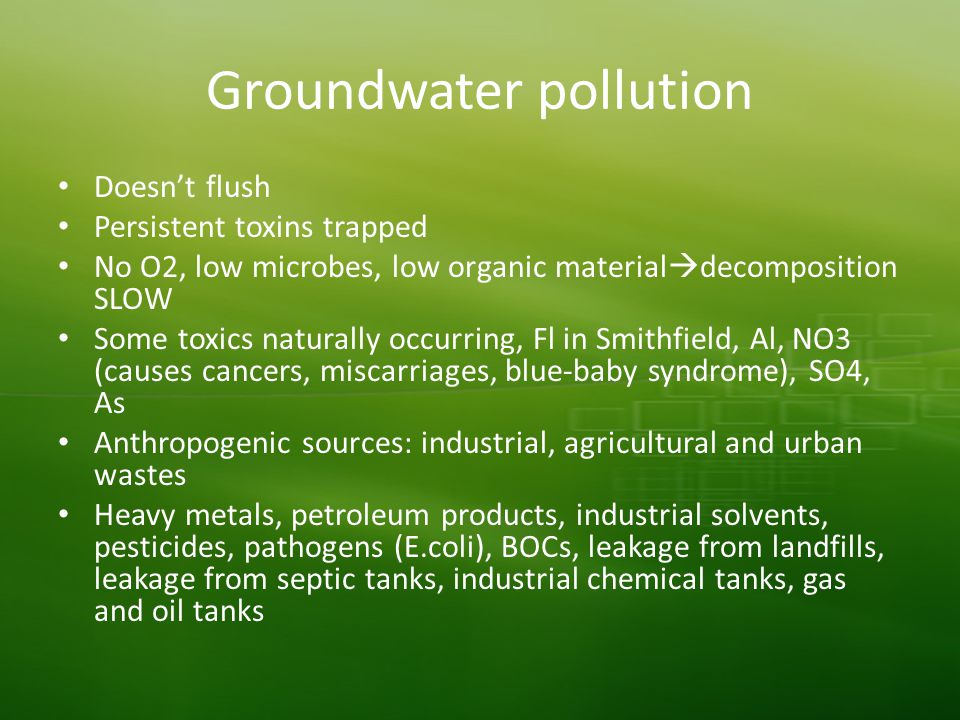 Groundwater pollution

• Doesn't flush
• Persistent toxins trapped
• No O2, low microbes, low organic material→decomposition SLOW
• Some toxics naturally occurring, Fl in Smithfield, Al, NO3 (causes cancers, miscarriages, blue-baby syndrome), SO4, As
• Anthropogenic sources: industrial, agricultural and urban wastes
• Heavy metals, petroleum products, industrial solvents, pesticides, pathogens (E.coli), BOCs, leakage from landfills, leakage from septic tanks, industrial chemical tanks, gas and oil tanks